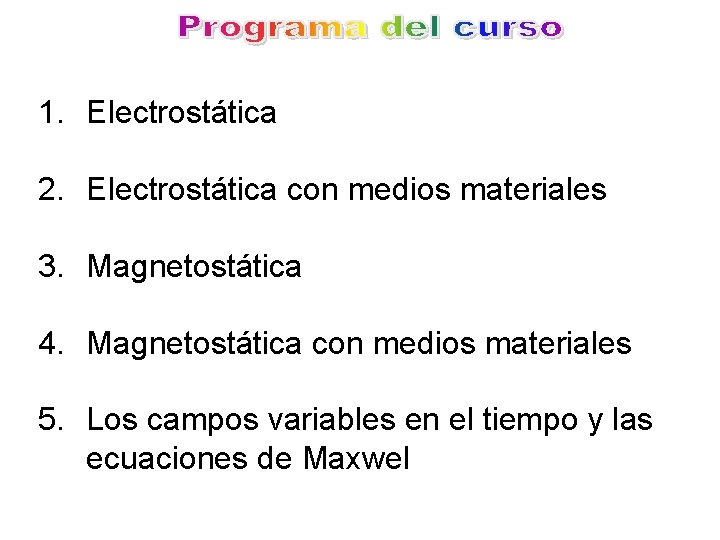 Programa del curso

1. Electrostática

2. Electrostática con medios materiales

3. Magnetostática

4. Magnetostática con medios materiales

5. Los campos variables en el tiempo y las ecuaciones de Maxwel